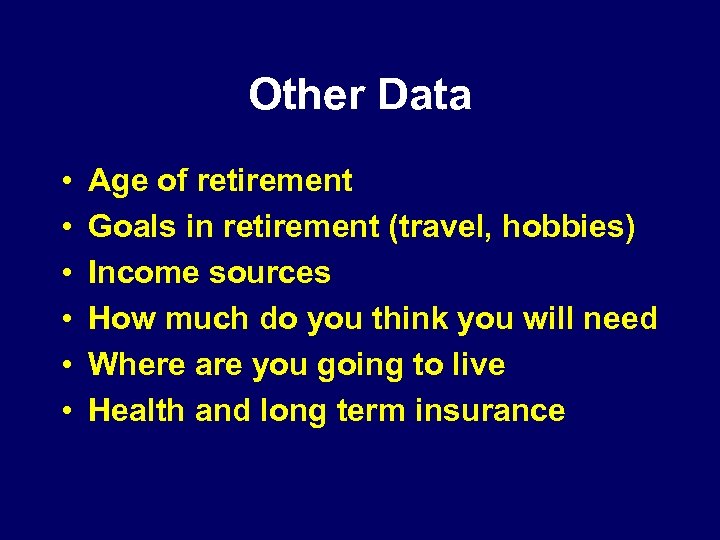 Other Data

• Age of retirement
• Goals in retirement (travel, hobbies)
• Income sources
• How much do you think you will need
• Where are you going to live
• Health and long term insurance